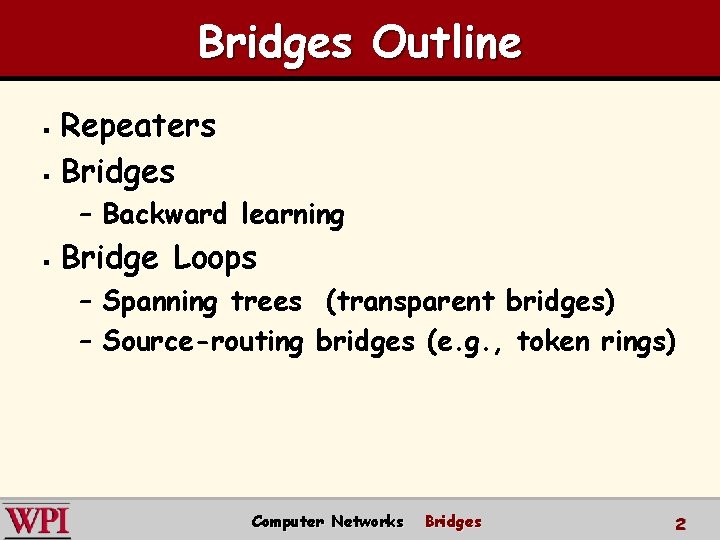 Bridges Outline

▪ Repeaters
▪ Bridges
– Backward learning
▪ Bridge Loops
– Spanning trees (transparent bridges)
– Source-routing bridges (e.g., token rings)

WPI

Computer Networks Bridges

2